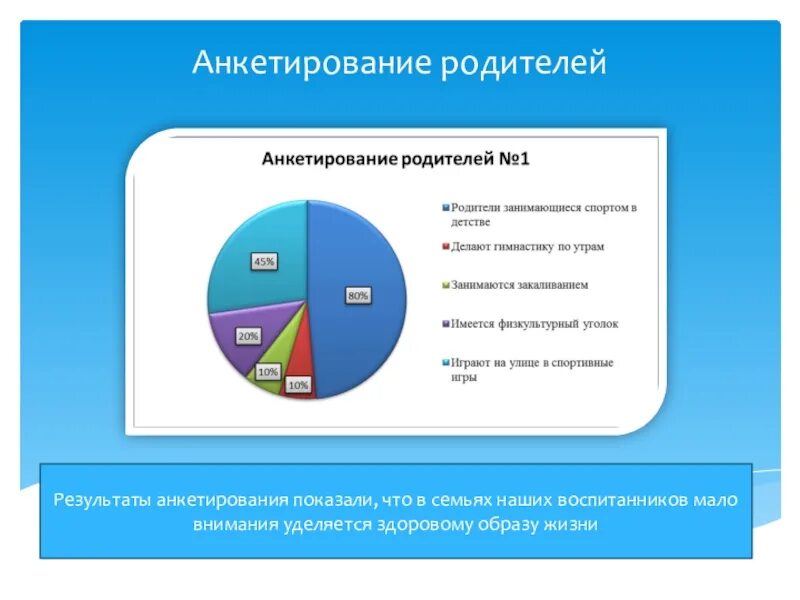 Анкетирование родителей

Анкетирование родителей №1

45%
80%
20%
10%
10%

Родители занимающиеся спортом в детстве
Делают гимнастику по утрам
Занимаются закаливанием
Имеется физкультурный уголок
Играют на улице в спортивные игры

Результаты анкетирования показали, что в семьях наших воспитанников мало внимания уделяется здоровому образу жизни